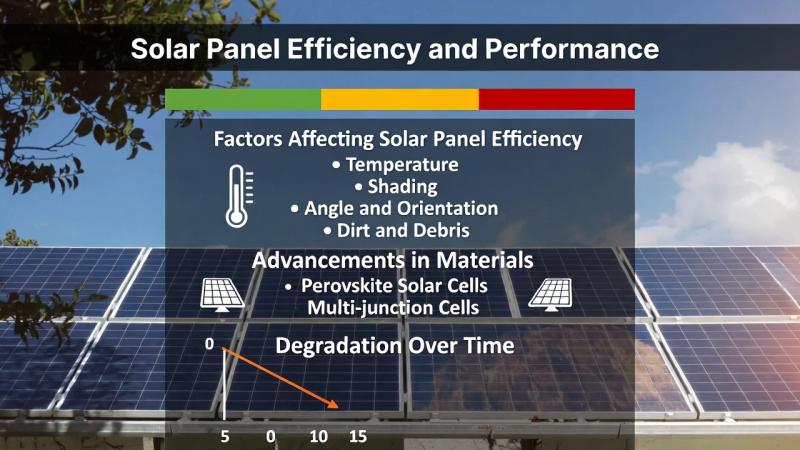 Solar Panel Efficiency and Performance

Factors Affecting Solar Panel Efficiency
• Temperature
• Shading
• Angle and Orientation
• Dirt and Debris

Advancements in Materials
• Perovskite Solar Cells
Multi-junction Cells

Degradation Over Time

0

5 0 10 15